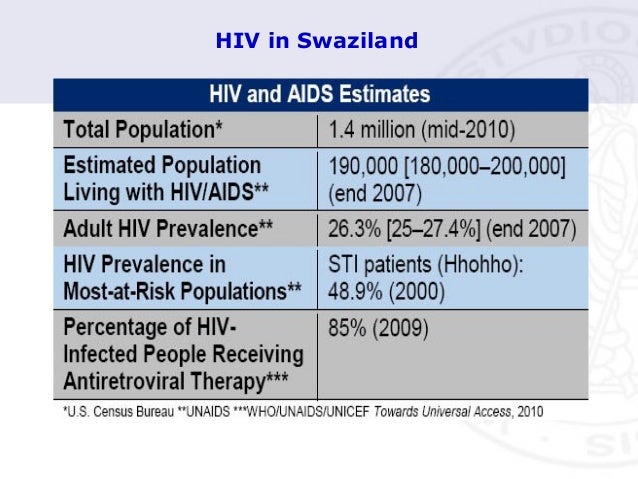 HIV in Swaziland

| HIV and AIDS Estimates | |
|---|---|
| Total Population* | 1.4 million (mid-2010) |
| Estimated Population Living with HIV/AIDS** | 190,000 [180,000–200,000] (end 2007) |
| Adult HIV Prevalence** | 26.3% [25–27.4%] (end 2007) |
| HIV Prevalence in Most-at-Risk Populations** | STI patients (Hhohho): 48.9% (2000) |
| Percentage of HIV-Infected People Receiving Antiretroviral Therapy*** | 85% (2009) |

*U.S. Census Bureau **UNAIDS ***WHO/UNAIDS/UNICEF Towards Universal Access, 2010